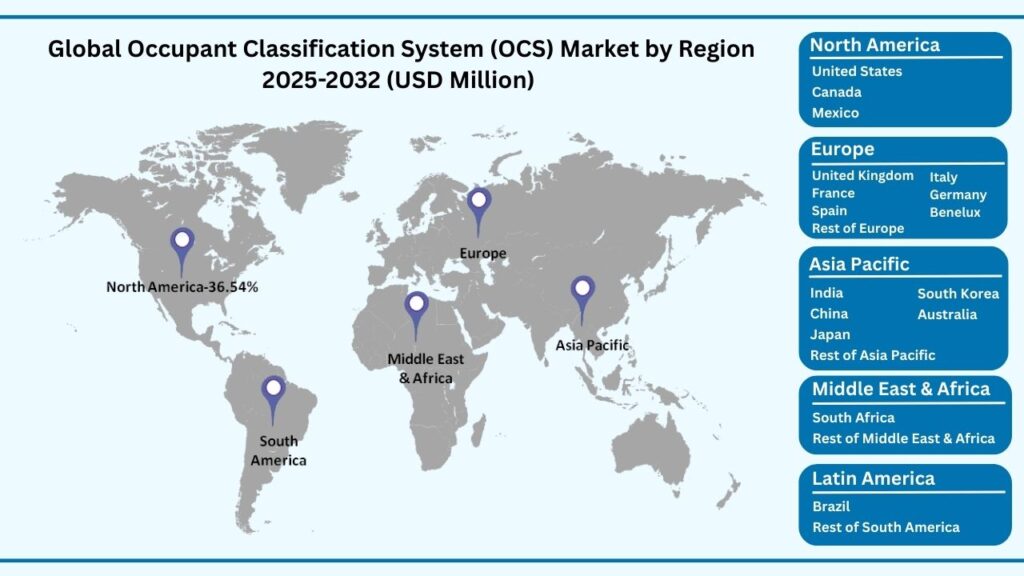 Global Occupant Classification System (OCS) Market by Region 2025-2032 (USD Million)

North America-36.54%

Europe

Middle East & Africa

Asia Pacific

South America

North America
United States
Canada
Mexico

Europe
United Kingdom
France
Spain
Rest of Europe
Italy
Germany
Benelux

Asia Pacific
India
China
Japan
Rest of Asia Pacific
South Korea
Australia

Middle East & Africa
South Africa
Rest of Middle East & Africa

Latin America
Brazil
Rest of South America